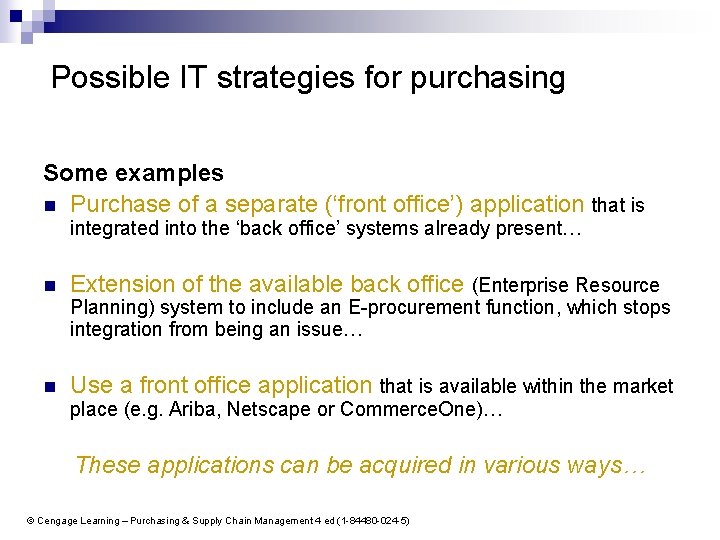 Possible IT strategies for purchasing

Some examples

Purchase of a separate ('front office') application that is integrated into the 'back office' systems already present…

Extension of the available back office (Enterprise Resource Planning) system to include an E-procurement function, which stops integration from being an issue…

Use a front office application that is available within the market place (e.g. Ariba, Netscape or CommerceOne)…

These applications can be acquired in various ways…

© Cengage Learning – Purchasing & Supply Chain Management 4 ed (1-84480-024-5)